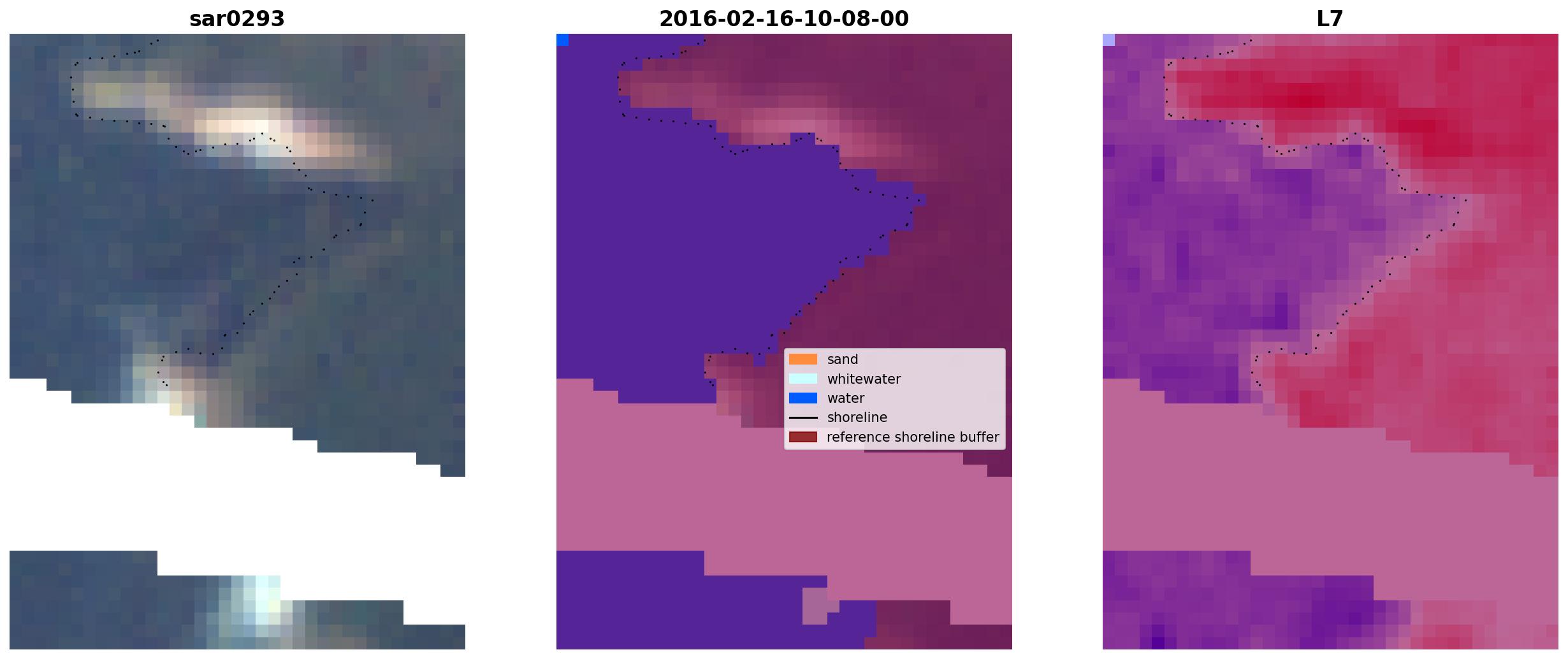 sar0293

2016-02-16-10-08-00

sand
whitewater
water
shoreline
reference shoreline buffer

L7